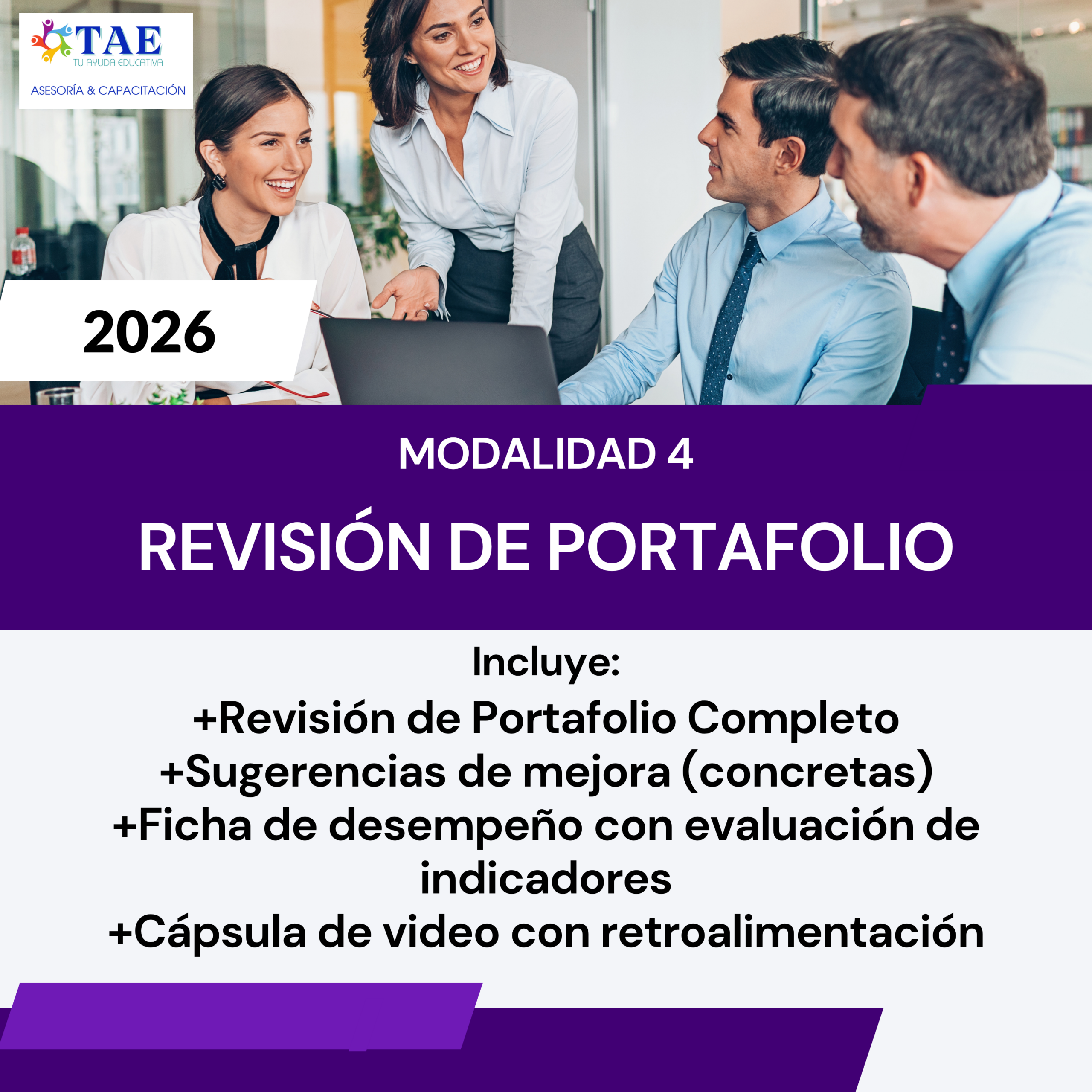 TAE
TU AYUDA EDUCATIVA
ASESORÍA & CAPACITACIÓN

2026

MODALIDAD 4

REVISIÓN DE PORTAFOLIO

Incluye:
+Revisión de Portafolio Completo
+Sugerencias de mejora (concretas)
+Ficha de desempeño con evaluación de indicadores
+Cápsula de video con retroalimentación